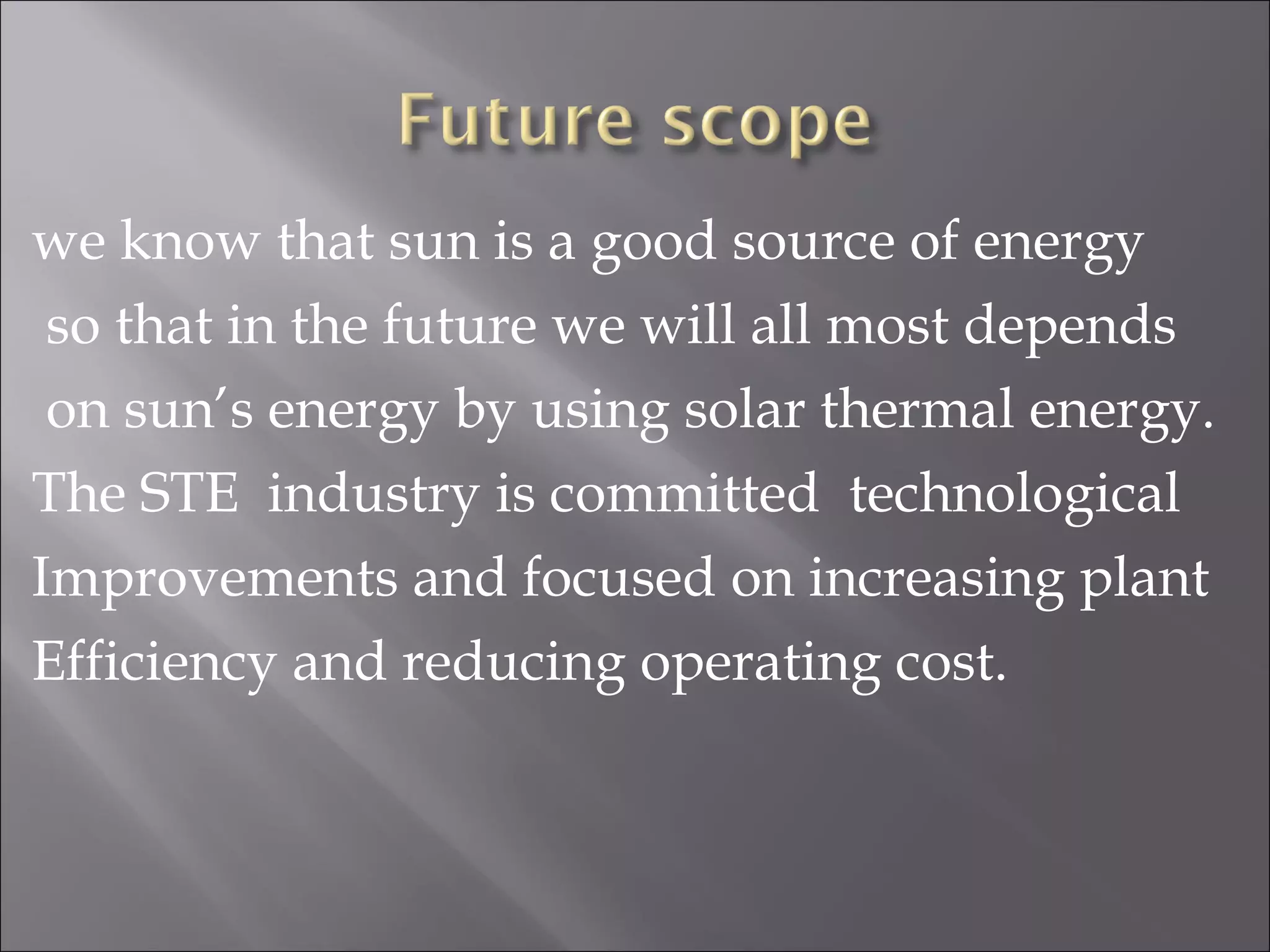 Future scope

we know that sun is a good source of energy so that in the future we will all most depends on sun's energy by using solar thermal energy. The STE industry is committed technological Improvements and focused on increasing plant Efficiency and reducing operating cost.